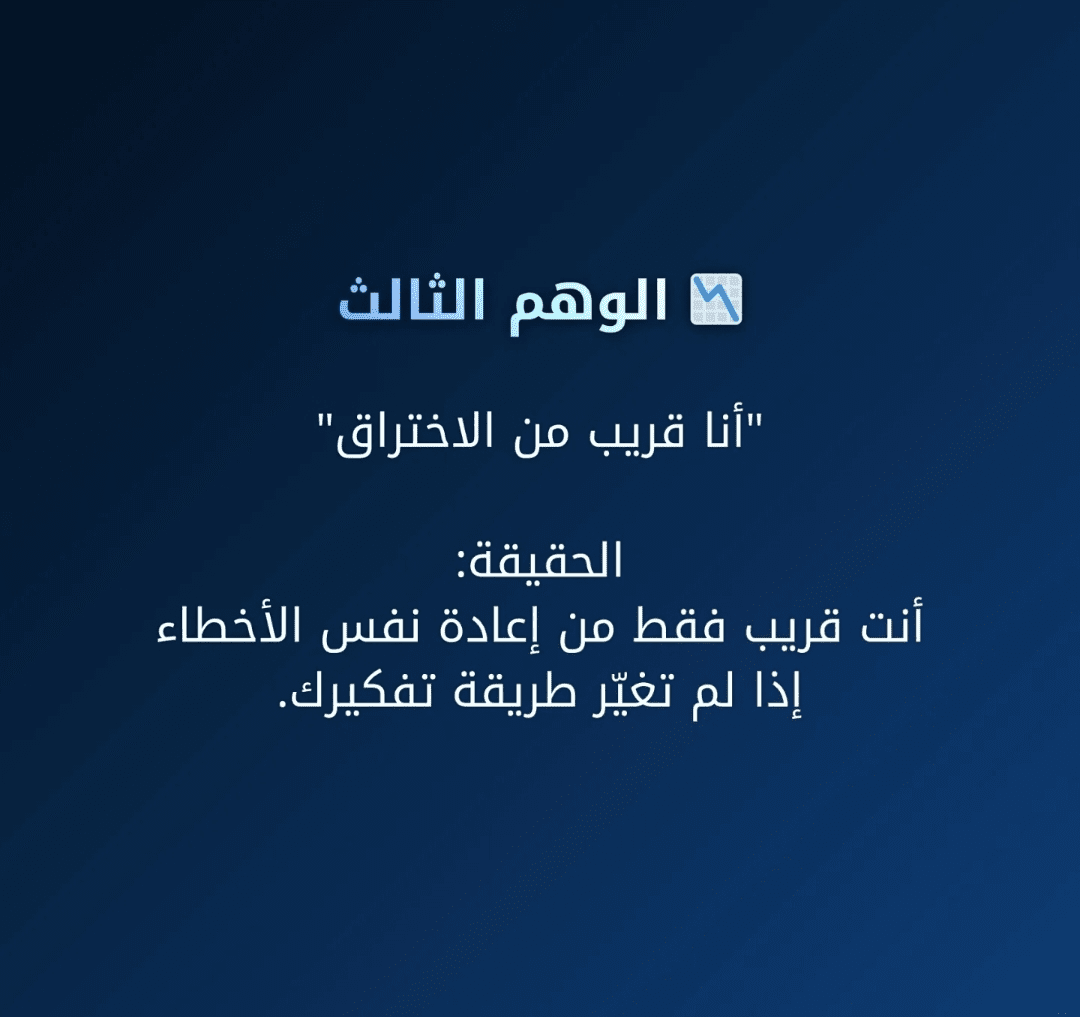 📉 الوهم الثالث

"أنا قريب من الاختراق"

الحقيقة:
أنت قريب فقط من إعادة نفس الأخطاء
إذا لم تغيّر طريقة تفكيرك.